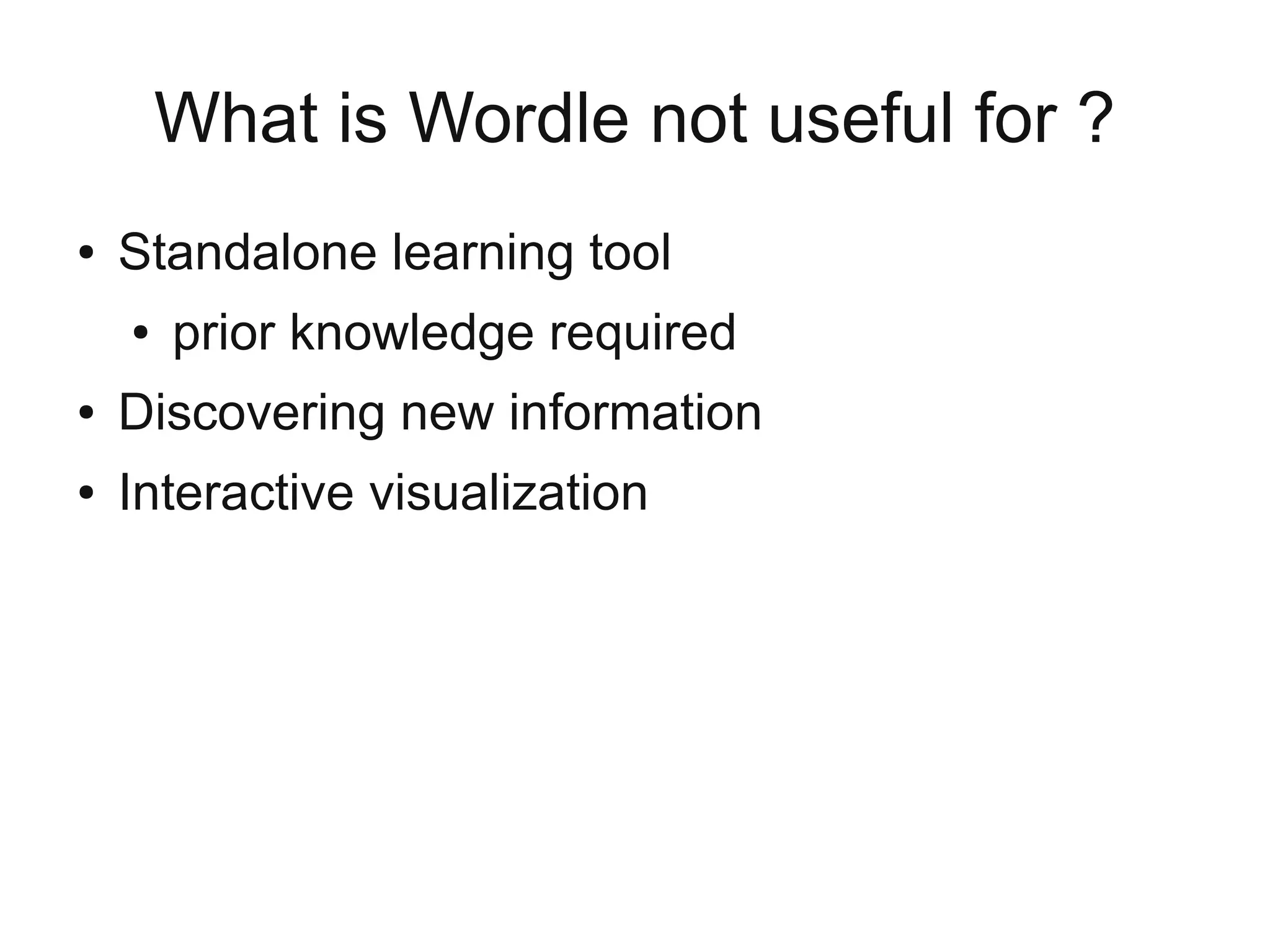 What is Wordle not useful for ?

• Standalone learning tool
  • prior knowledge required
• Discovering new information
• Interactive visualization